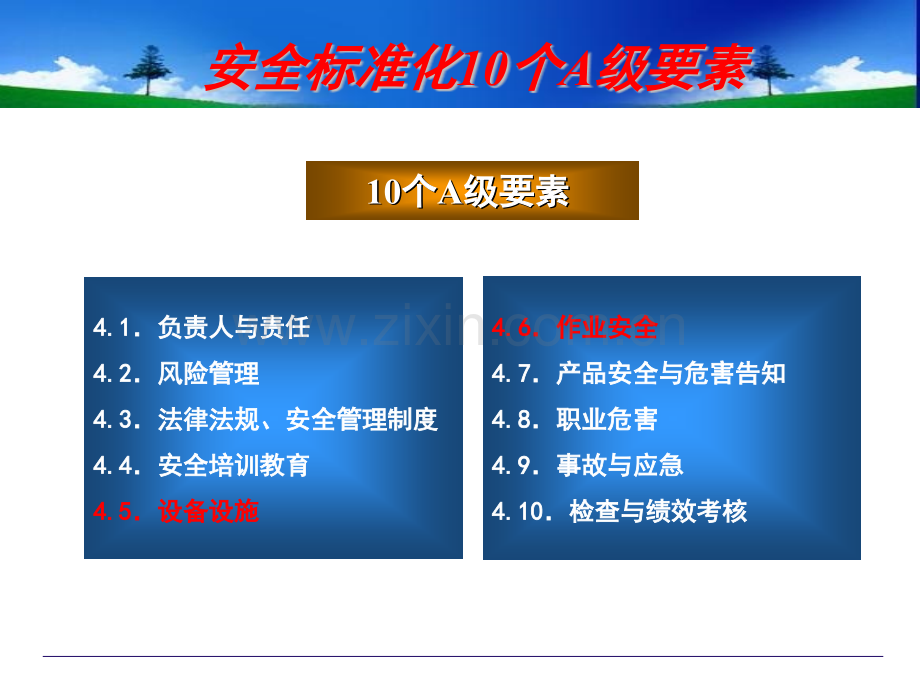 安全标准化10个A级要素

10个A级要素

4.1. 负责人与责任
4.2. 风险管理
4.3. 法律法规、安全管理制度
4.4. 安全培训教育
4.5. 设备设施

4.6. 作业安全
4.7. 产品安全与危害告知
4.8. 职业危害
4.9. 事故与应急
4.10. 检查与绩效考核

www.zixin.com.cn